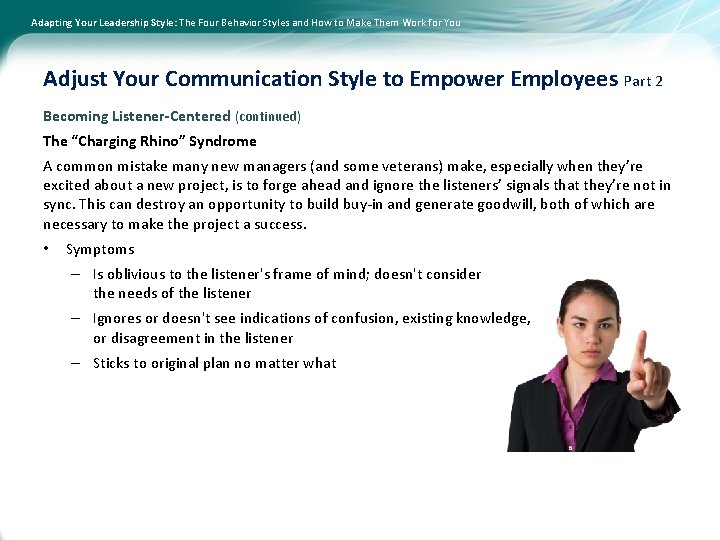 Adapting Your Leadership Style: The Four Behavior Styles and How to Make Them Work for You

Adjust Your Communication Style to Empower Employees Part 2

Becoming Listener-Centered (continued)

The "Charging Rhino" Syndrome

A common mistake many new managers (and some veterans) make, especially when they're excited about a new project, is to forge ahead and ignore the listeners' signals that they're not in sync. This can destroy an opportunity to build buy-in and generate goodwill, both of which are necessary to make the project a success.

• Symptoms
– Is oblivious to the listener's frame of mind; doesn't consider the needs of the listener
– Ignores or doesn't see indications of confusion, existing knowledge, or disagreement in the listener
– Sticks to original plan no matter what